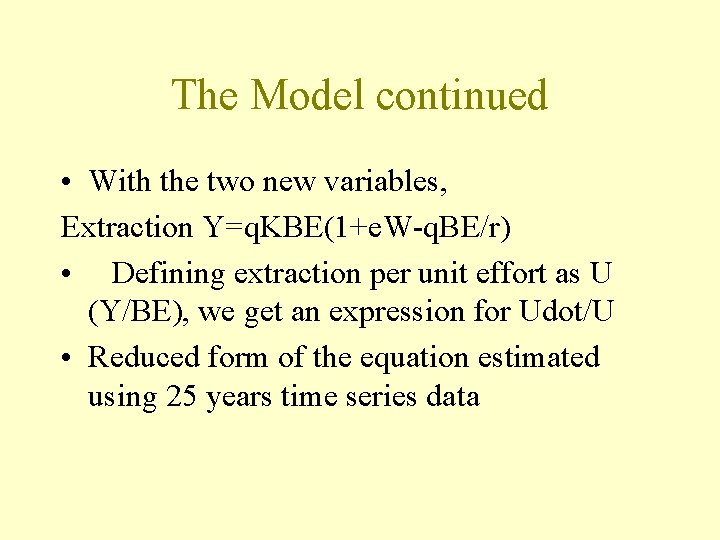 The Model continued

• With the two new variables,

Extraction Y=qKBE(1+eW-qBE/r)

• Defining extraction per unit effort as U (Y/BE), we get an expression for Udot/U

• Reduced form of the equation estimated using 25 years time series data